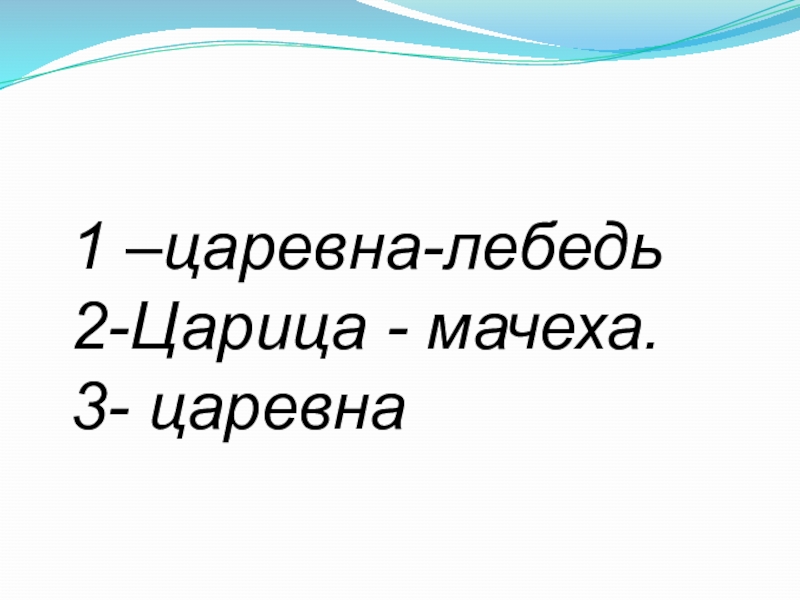 1 –царевна-лебедь
2-Царица - мачеха.
3- царевна